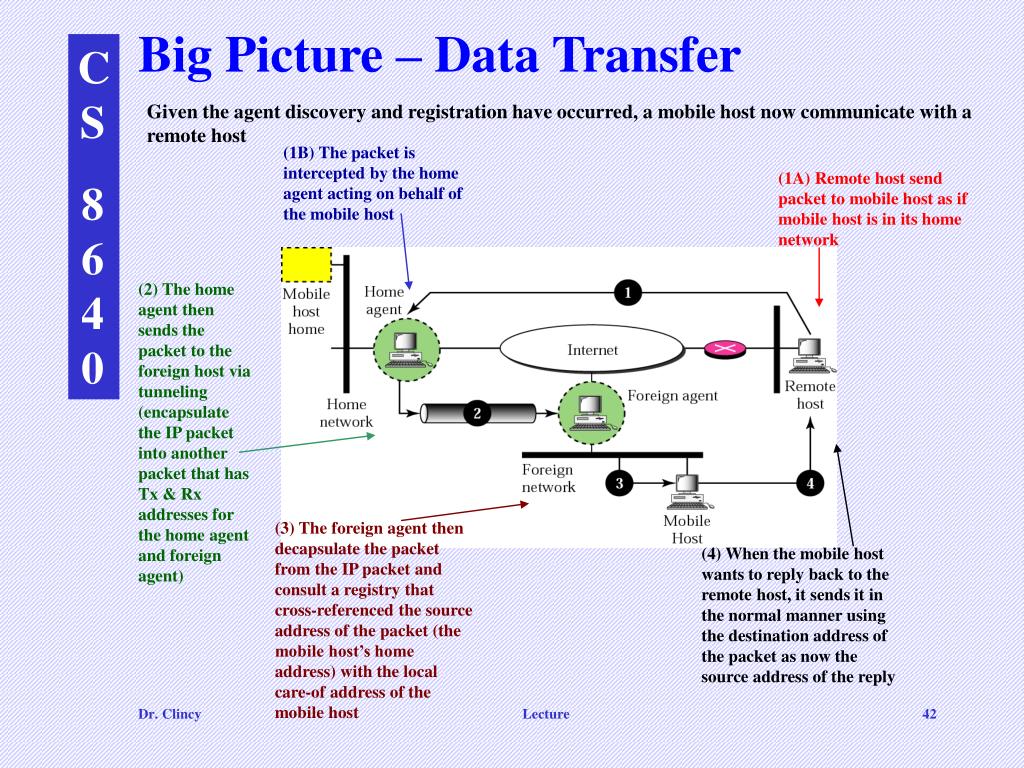 C S 8 6 4 0

Big Picture – Data Transfer

Given the agent discovery and registration have occurred, a mobile host now communicate with a remote host

(1B) The packet is intercepted by the home agent acting on behalf of the mobile host

(1A) Remote host send packet to mobile host as if mobile host is in its home network

(2) The home agent then sends the packet to the foreign host via tunneling (encapsulate the IP packet into another packet that has Tx & Rx addresses for the home agent and foreign agent)

Mobile host home

Home agent

1

Internet

Remote host

Home network

2

Foreign agent

Foreign network

3

4

Mobile Host

(3) The foreign agent then decapsulate the packet from the IP packet and consult a registry that cross-referenced the source address of the packet (the mobile host's home address) with the local care-of address of the mobile host

(4) When the mobile host wants to reply back to the remote host, it sends it in the normal manner using the destination address of the packet as now the source address of the reply

Dr. Clincy

Lecture

42